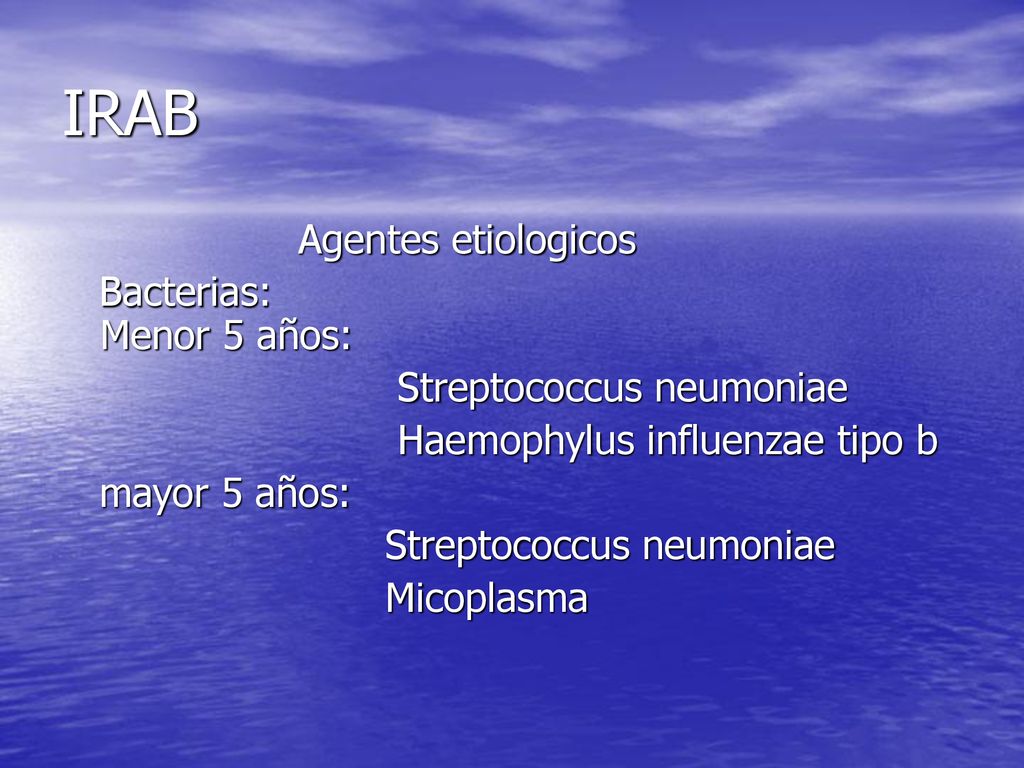 IRAB

Agentes etiologicos

Bacterias:
Menor 5 años:

Streptococcus neumoniae
Haemophylus influenzae tipo b

mayor 5 años:

Streptococcus neumoniae
Micoplasma